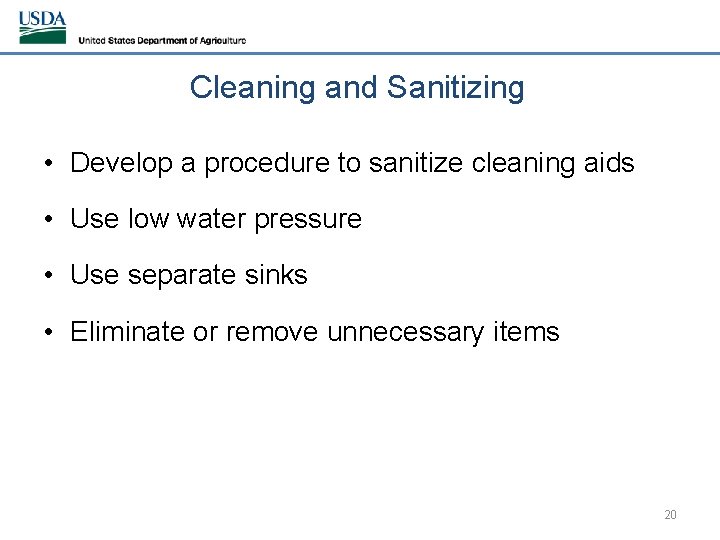 USDA
United States Department of Agriculture

Cleaning and Sanitizing

• Develop a procedure to sanitize cleaning aids
• Use low water pressure
• Use separate sinks
• Eliminate or remove unnecessary items

20